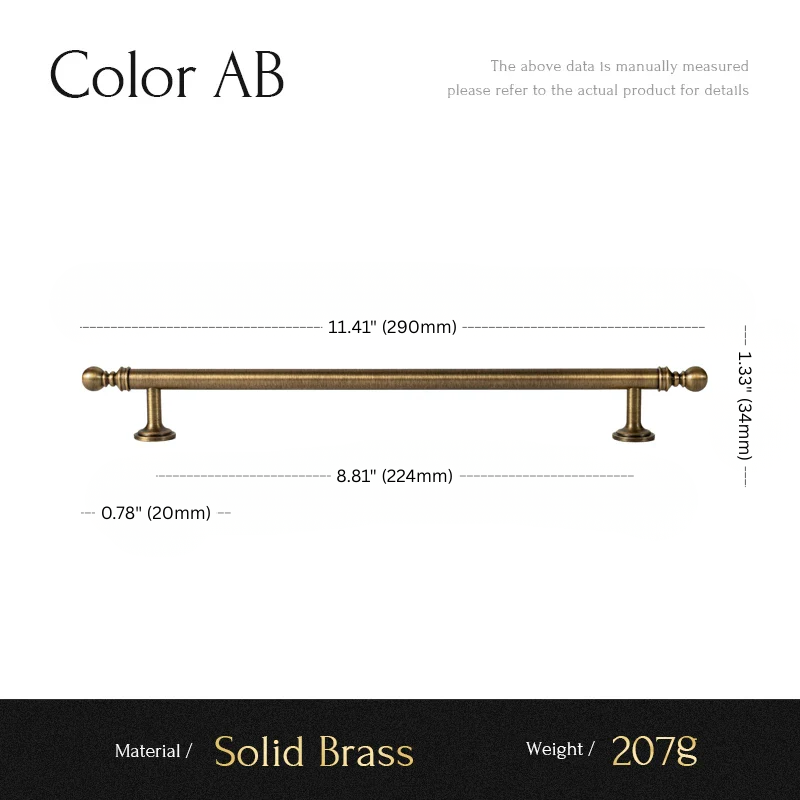 Color AB

The above data is manually measured
please refer to the actual product for details

11.41" (290mm)

1.33" (34mm)

8.81" (224mm)

0.78" (20mm)

Material / Solid Brass

Weight / 207g